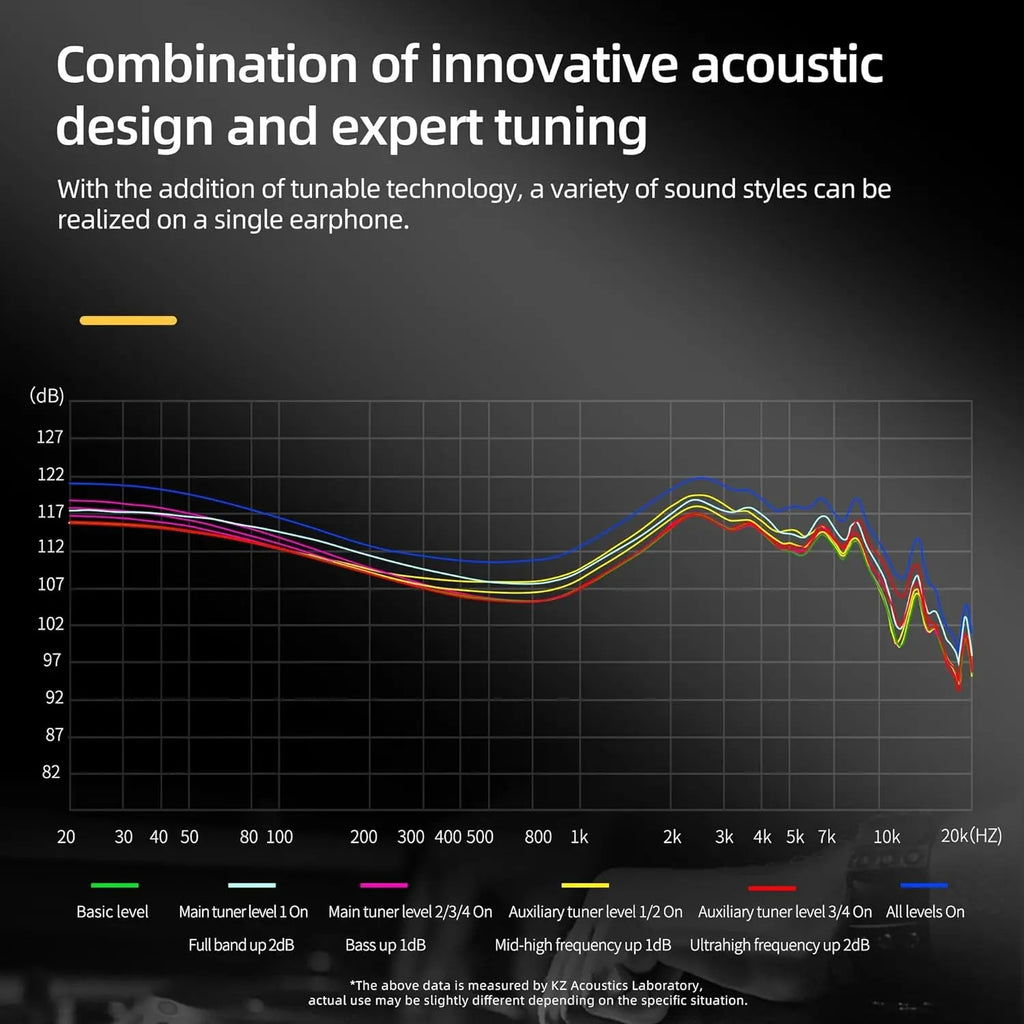 Combination of innovative acoustic design and expert tuning

With the addition of tunable technology, a variety of sound styles can be realized on a single earphone.

(dB)
127
122
117
112
107
102
97
92
87
82

20 30 40 50 80 100 200 300 400 500 800 1k 2k 3k 4k 5k 7k 10k 20k(HZ)

Basic level
Main tuner level 1 On
Full band up 2dB
Main tuner level 2/3/4 On
Bass up 1dB
Auxiliary tuner level 1/2 On
Mid-high frequency up 1dB
Auxiliary tuner level 3/4 On
Ultrahigh frequency up 2dB
All levels On

*The above data is measured by KZ Acoustics Laboratory, actual use may be slightly different depending on the specific situation.